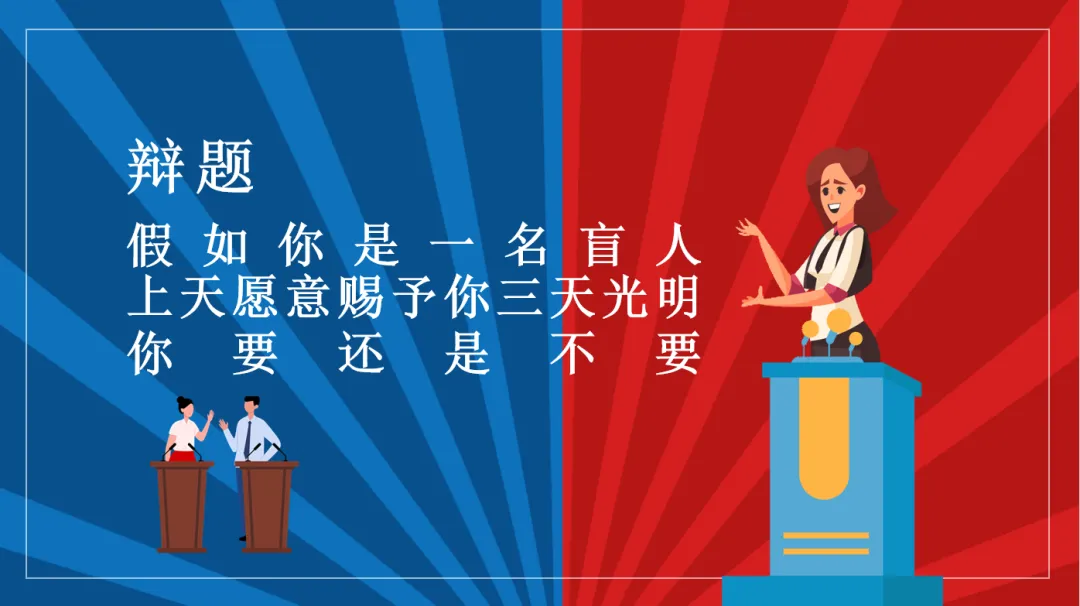 辩题

假如你是一名盲人
上天愿意赐予你三天光明
你要还是不要